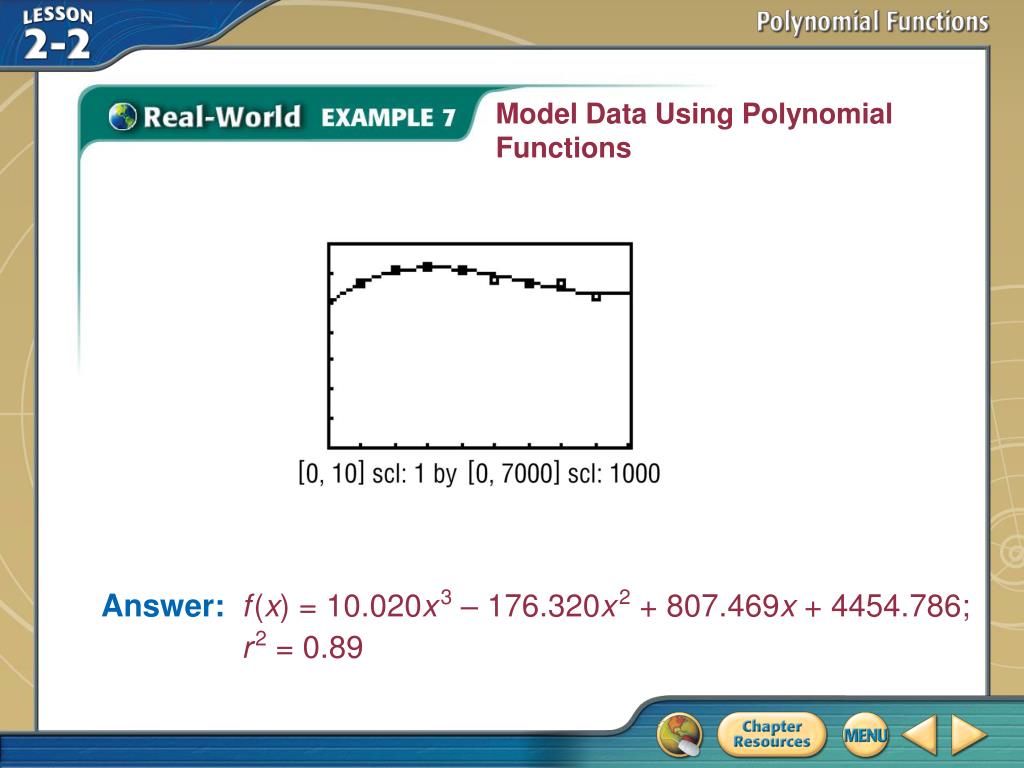 LESSON 2-2

Polynomial Functions

Real-World EXAMPLE 7

Model Data Using Polynomial Functions

[0, 10] scl: 1 by [0, 7000] scl: 1000

Answer: $f(x) = 10.020x^3 - 176.320x^2 + 807.469x + 4454.786$; $r^2 = 0.89$

Chapter Resources

MENU